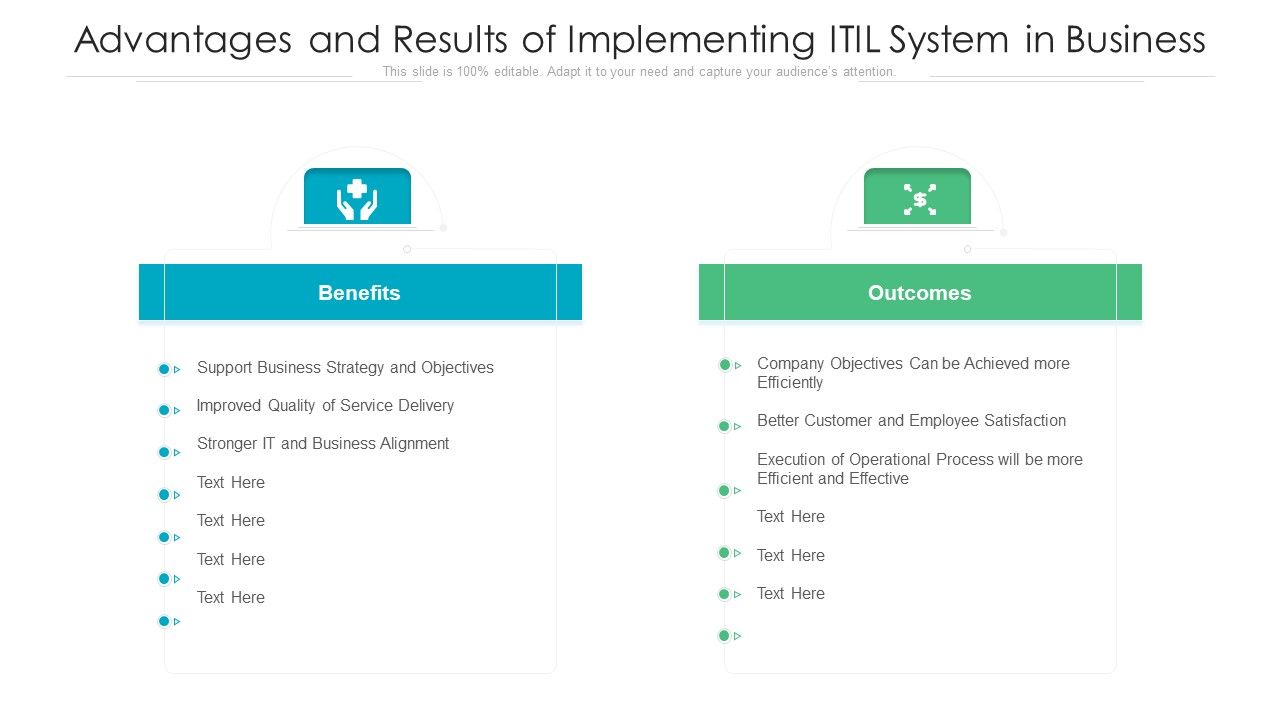 Advantages and Results of Implementing ITIL System in Business

This slide is 100% editable. Adapt it to your need and capture your audience's attention.

Benefits

Support Business Strategy and Objectives

Improved Quality of Service Delivery

Stronger IT and Business Alignment

Text Here

Text Here

Text Here

Text Here

Outcomes

Company Objectives Can be Achieved more Efficiently

Better Customer and Employee Satisfaction

Execution of Operational Process will be more Efficient and Effective

Text Here

Text Here

Text Here